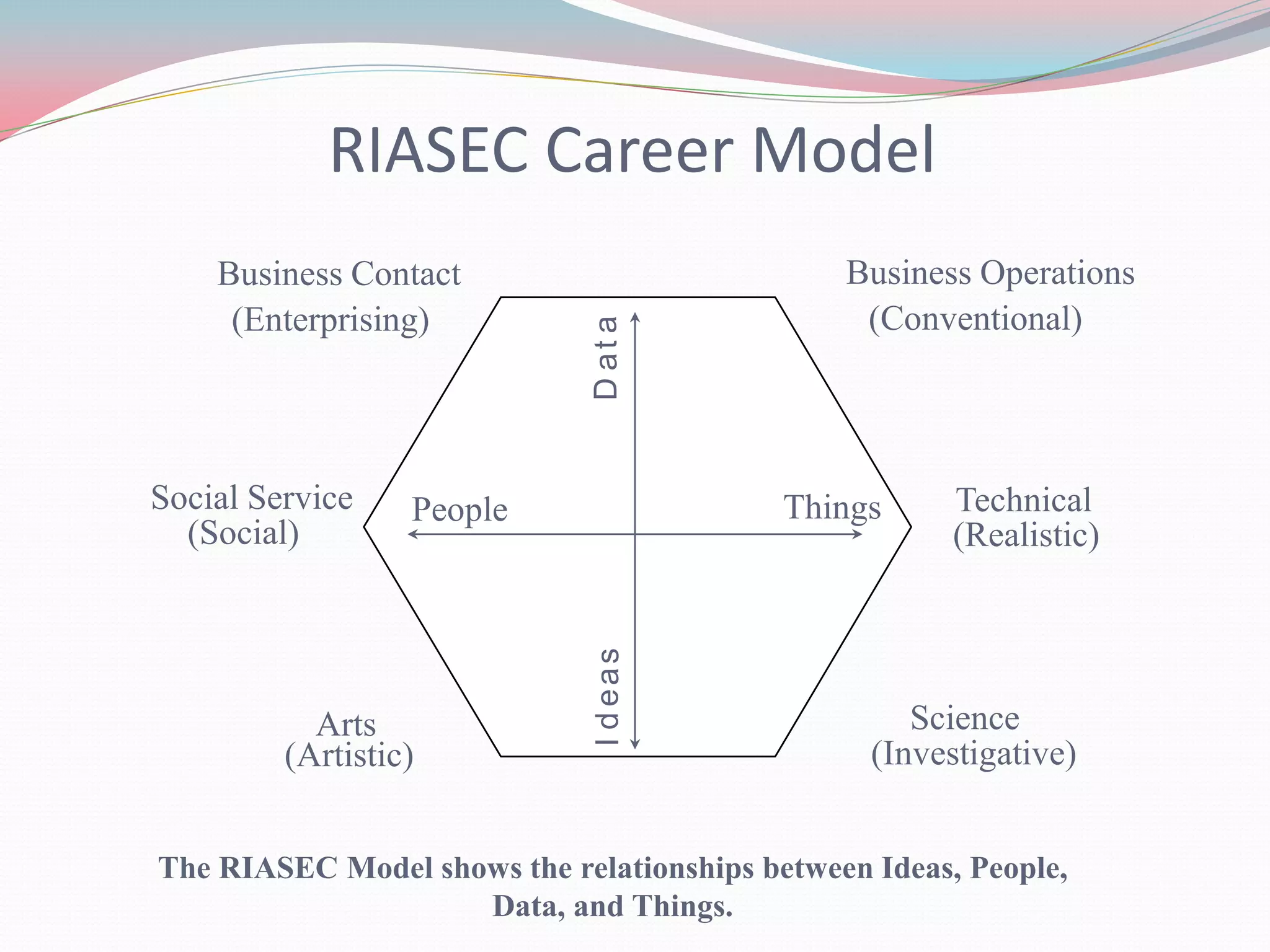 RIASEC Career Model

Business Contact
(Enterprising)

Business Operations
(Conventional)

Data

Social Service
(Social)

People

Things

Technical
(Realistic)

Ideas

Arts
(Artistic)

Science
(Investigative)

The RIASEC Model shows the relationships between Ideas, People, Data, and Things.